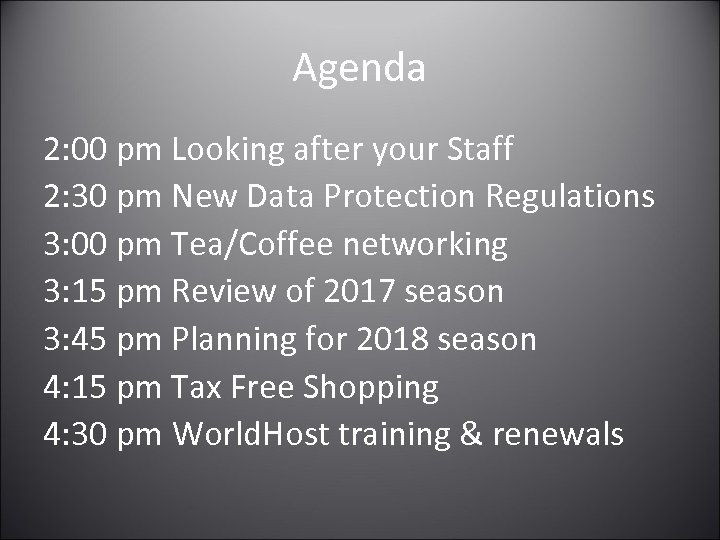 Agenda

2:00 pm Looking after your Staff
2:30 pm New Data Protection Regulations
3:00 pm Tea/Coffee networking
3:15 pm Review of 2017 season
3:45 pm Planning for 2018 season
4:15 pm Tax Free Shopping
4:30 pm WorldHost training & renewals